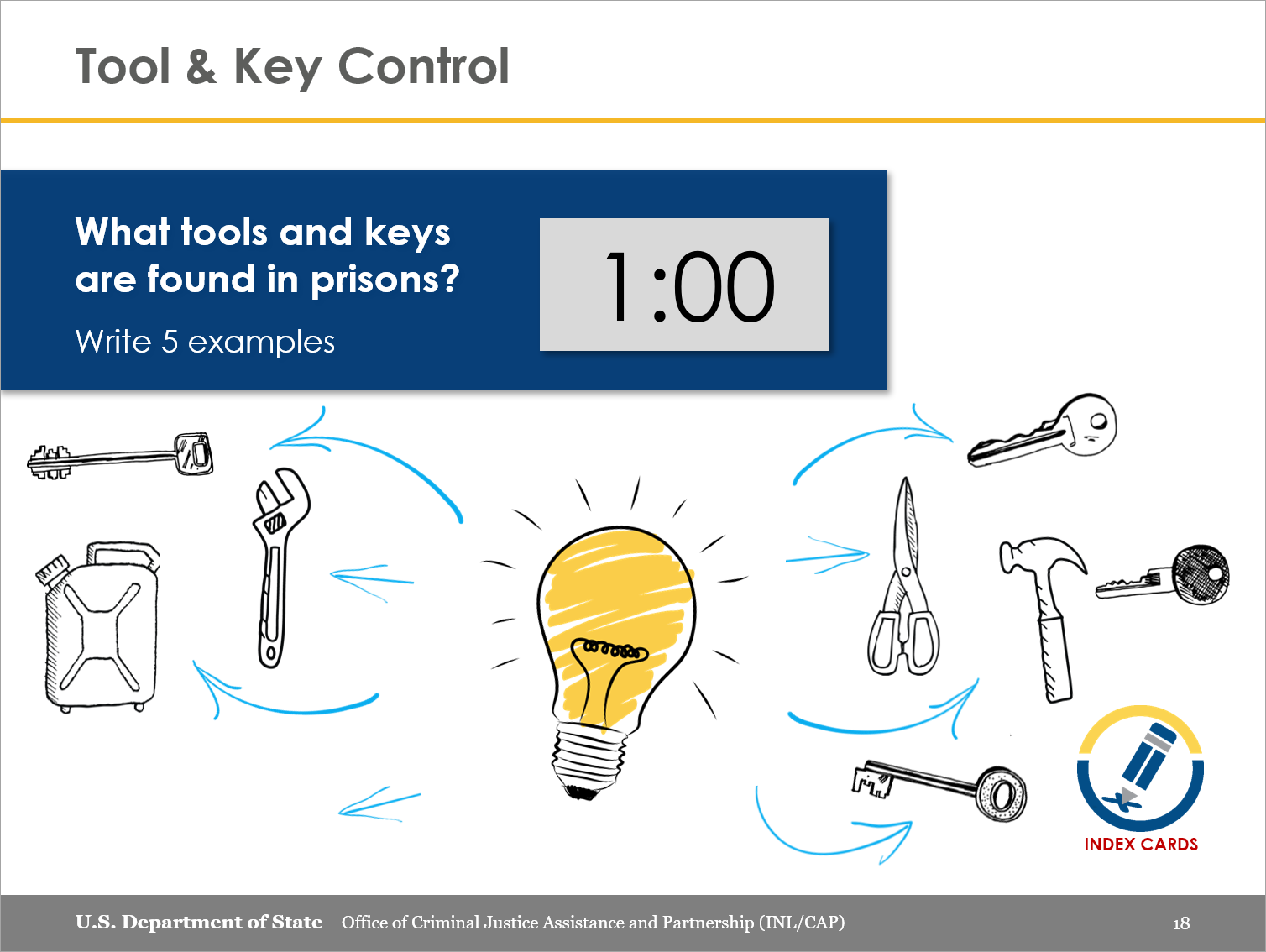 Tool & Key Control

What tools and keys are found in prisons?

Write 5 examples

1:00

INDEX CARDS

U.S. Department of State | Office of Criminal Justice Assistance and Partnership (INL/CAP)

18